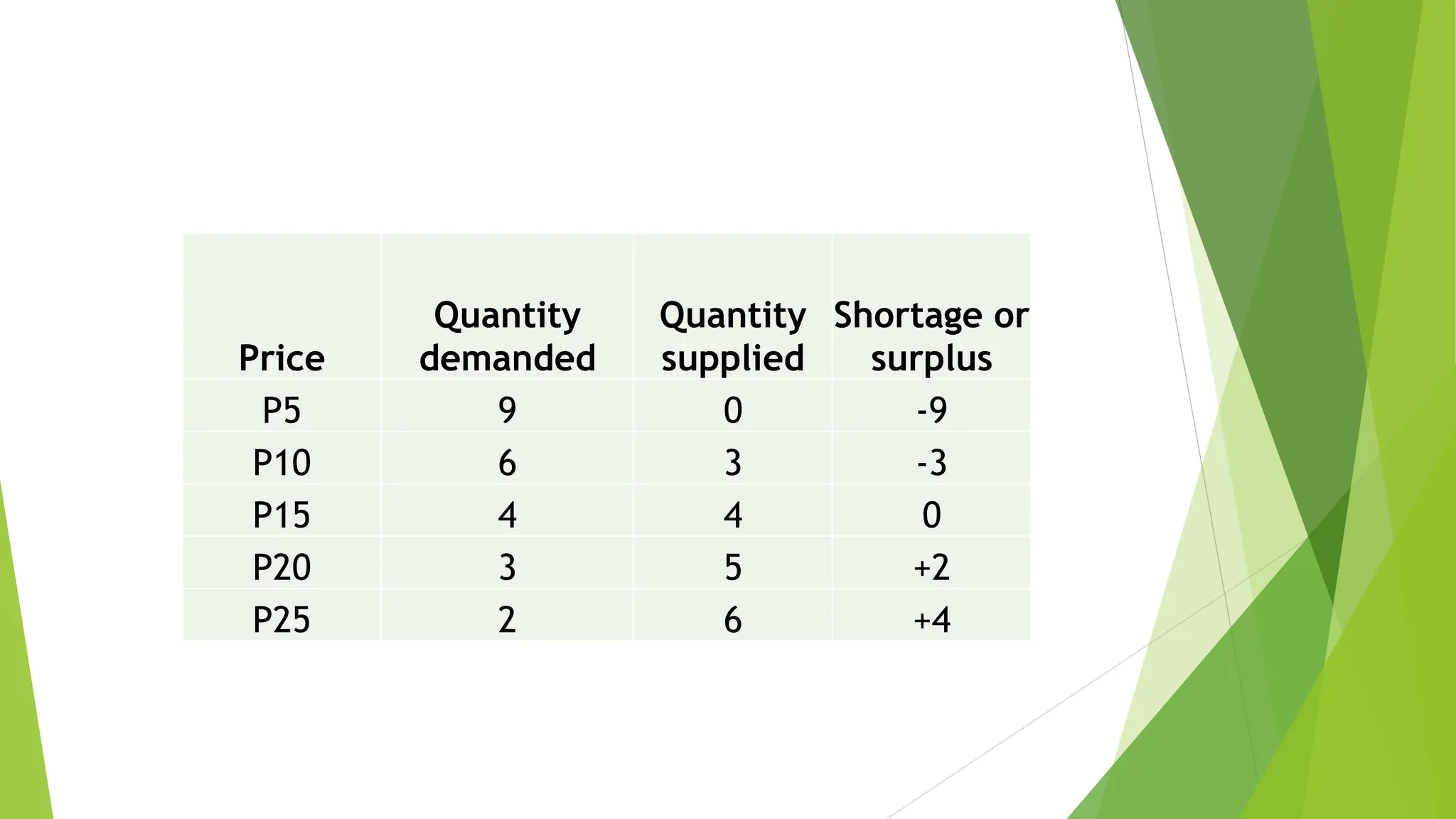 | Price | Quantity demanded | Quantity supplied | Shortage or surplus |
|---|---|---|---|
| P5 | 9 | 0 | -9 |
| P10 | 6 | 3 | -3 |
| P15 | 4 | 4 | 0 |
| P20 | 3 | 5 | +2 |
| P25 | 2 | 6 | +4 |